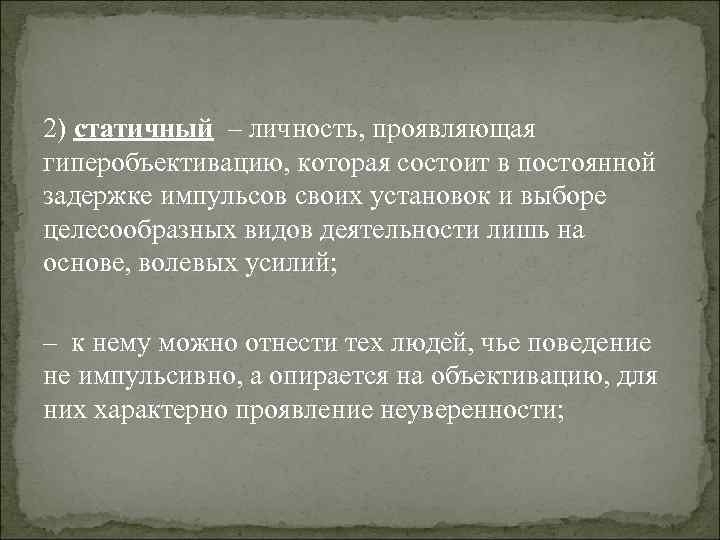 2) статичный – личность, проявляющая гиперобъективацию, которая состоит в постоянной задержке импульсов своих установок и выборе целесообразных видов деятельности лишь на основе, волевых усилий;

– к нему можно отнести тех людей, чье поведение не импульсивно, а опирается на объективацию, для них характерно проявление неуверенности;